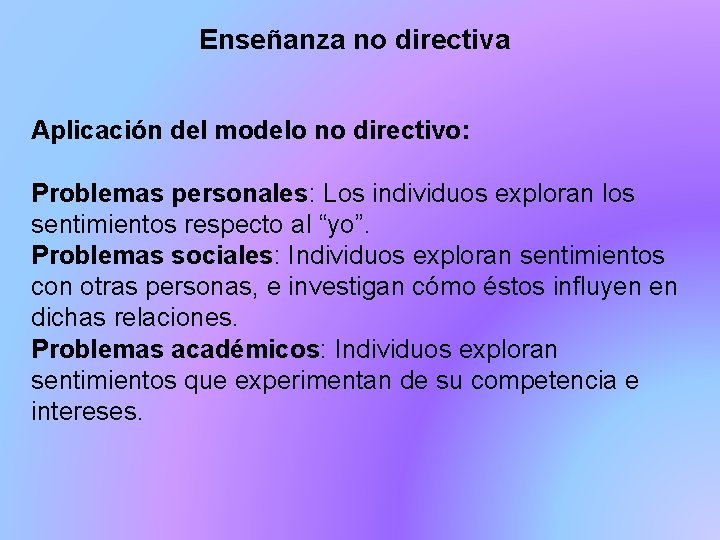 Enseñanza no directiva

Aplicación del modelo no directivo:

Problemas personales: Los individuos exploran los sentimientos respecto al “yo”.
Problemas sociales: Individuos exploran sentimientos con otras personas, e investigan cómo éstos influyen en dichas relaciones.
Problemas académicos: Individuos exploran sentimientos que experimentan de su competencia e intereses.